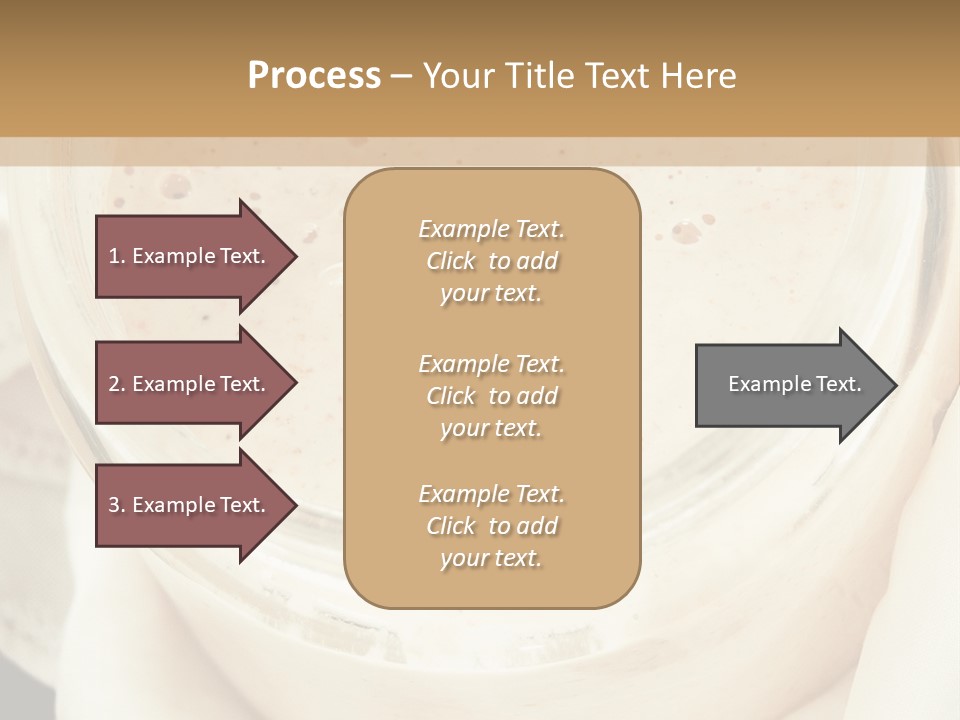 Process – Your Title Text Here

1. Example Text.

2. Example Text.

3. Example Text.

Example Text. Click to add your text.

Example Text. Click to add your text.

Example Text. Click to add your text.

Example Text.